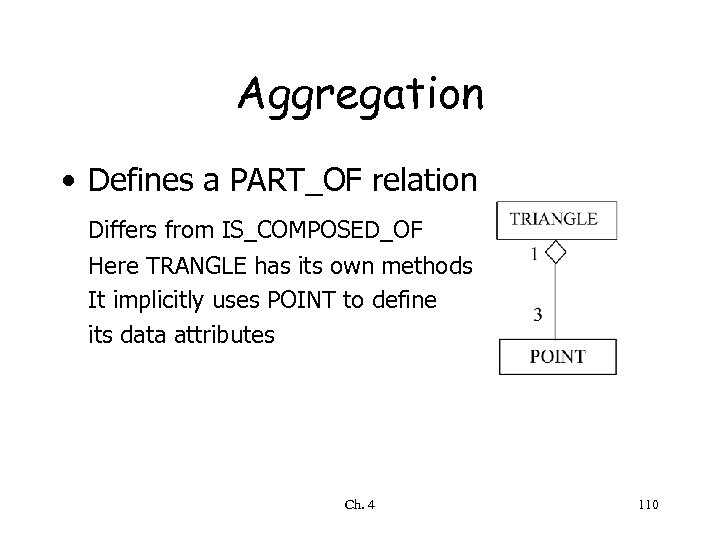 Aggregation

• Defines a PART_OF relation

Differs from IS_COMPOSED_OF
Here TRANGLE has its own methods
It implicitly uses POINT to define
its data attributes

TRIANGLE
1
3
POINT

Ch. 4

110